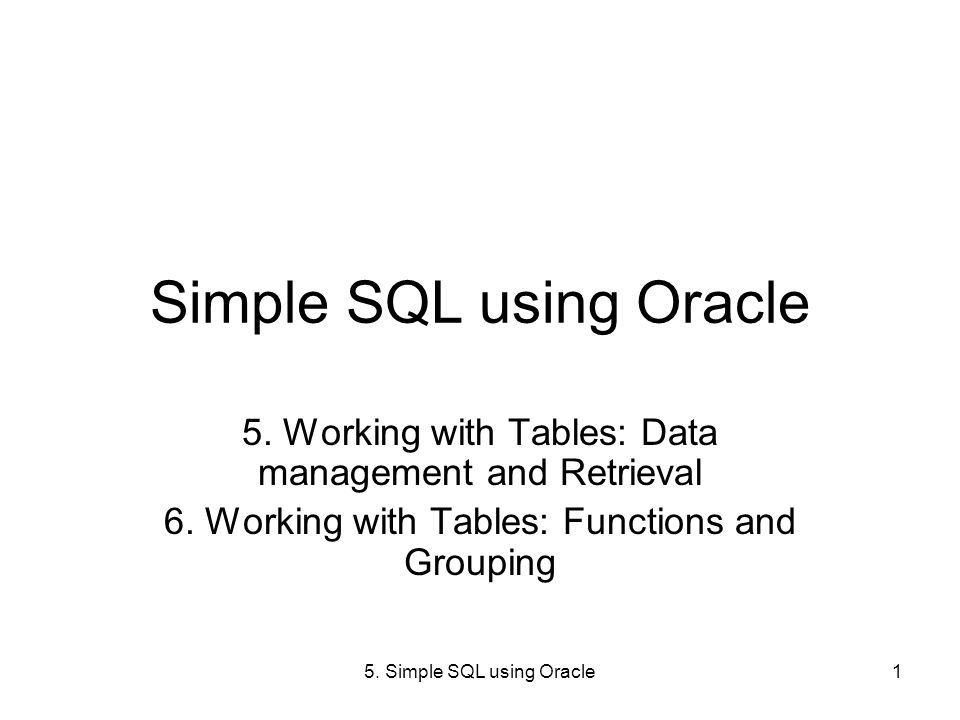 Simple SQL using Oracle

5. Working with Tables: Data management and Retrieval

6. Working with Tables: Functions and Grouping

5. Simple SQL using Oracle

1